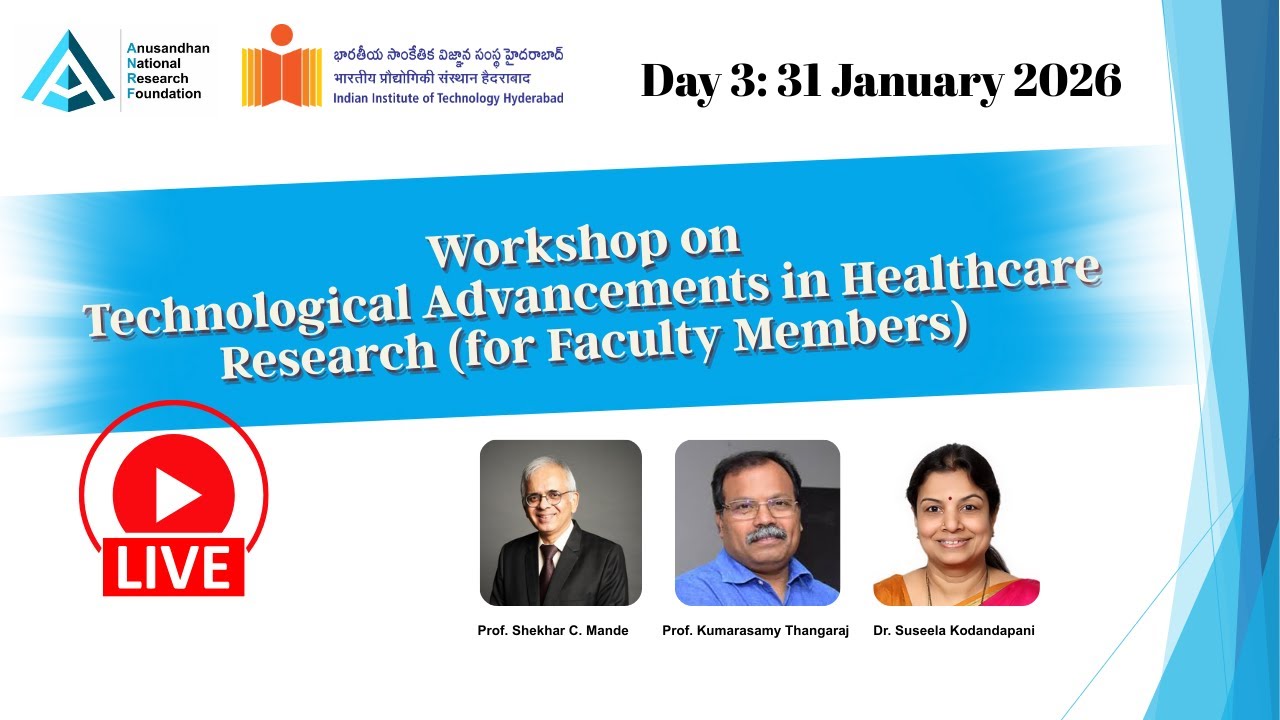 Anusandhan
National
Research
Foundation

భారతీయ సాంకేతిక విజ్ఞాన సంస్థ హైదరాబాద్
भारतीय प्रौद्योगिकी संस्थान हैदराबाद
Indian Institute of Technology Hyderabad

Day 3: 31 January 2026

Workshop on
Technological Advancements in Healthcare Research (for Faculty Members)

LIVE

Prof. Shekhar C. Mande

Prof. Kumarasamy Thangaraj

Dr. Suseela Kodandapani